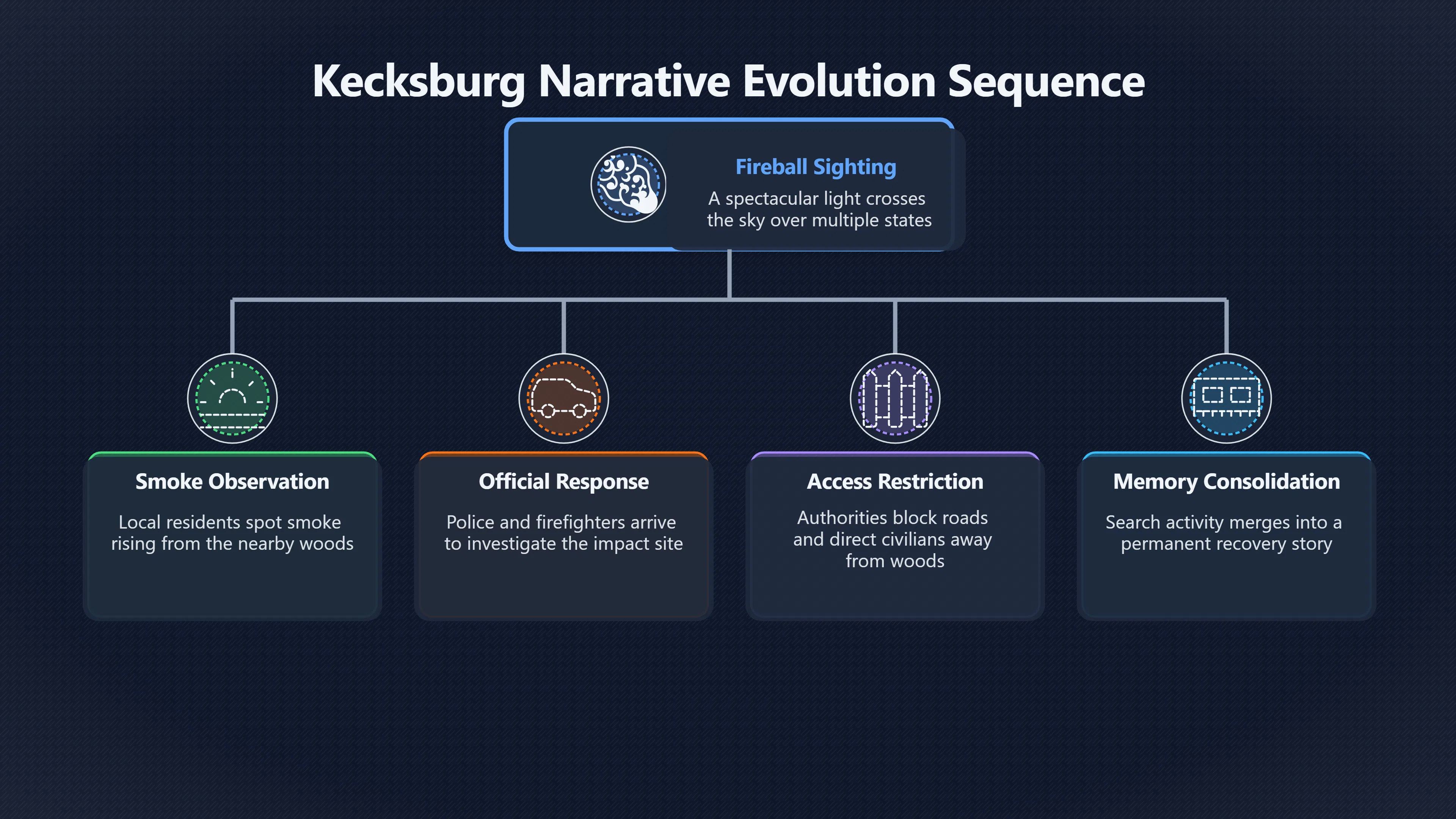 Kecksburg Narrative Evolution Sequence

Fireball Sighting

A spectacular light crosses the sky over multiple states

Smoke Observation

Local residents spot smoke rising from the nearby woods

Official Response

Police and firefighters arrive to investigate the impact site

Access Restriction

Authorities block roads and direct civilians away from woods

Memory Consolidation

Search activity merges into a permanent recovery story